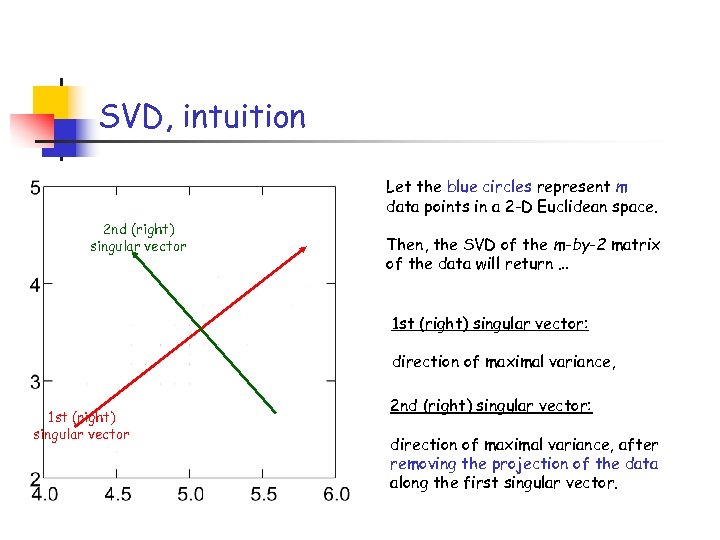 SVD, intuition

5
4
3
2
4.0 4.5 5.0 5.5 6.0

2nd (right) singular vector

1st (right) singular vector

Let the blue circles represent $m$ data points in a 2-D Euclidean space.

Then, the SVD of the $m$-by-2 matrix of the data will return …

1st (right) singular vector:

direction of maximal variance,

2nd (right) singular vector:

direction of maximal variance, after removing the projection of the data along the first singular vector.